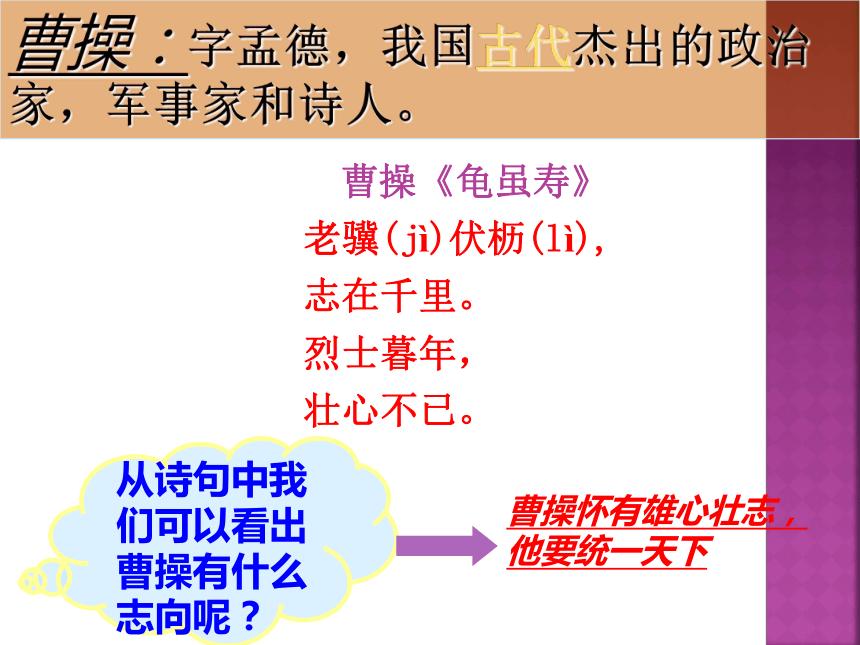 曹操：字孟德，我国古代杰出的政治家，军事家和诗人。

曹操《龟虽寿》

老骥(jì)伏枥(lì)，

志在千里。

烈士暮年，

壮心不已。

从诗句中我们可以看出曹操有什么志向呢？

曹操怀有雄心壮志，他要统一天下